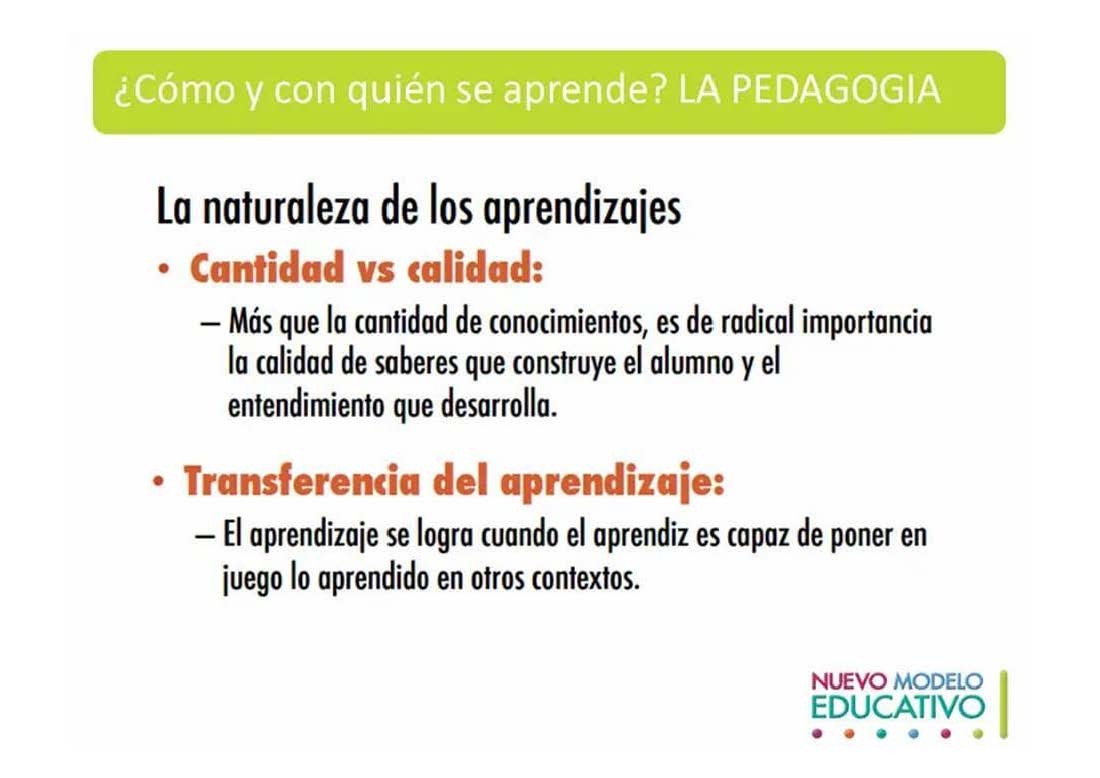 ¿Cómo y con quién se aprende? LA PEDAGOGIA

La naturaleza de los aprendizajes

• Cantidad vs calidad:

– Más que la cantidad de conocimientos, es de radical importancia la calidad de saberes que construye el alumno y el entendimiento que desarrolla.

• Transferencia del aprendizaje:

– El aprendizaje se logra cuando el aprendiz es capaz de poner en juego lo aprendido en otros contextos.

NUEVO MODELO EDUCATIVO